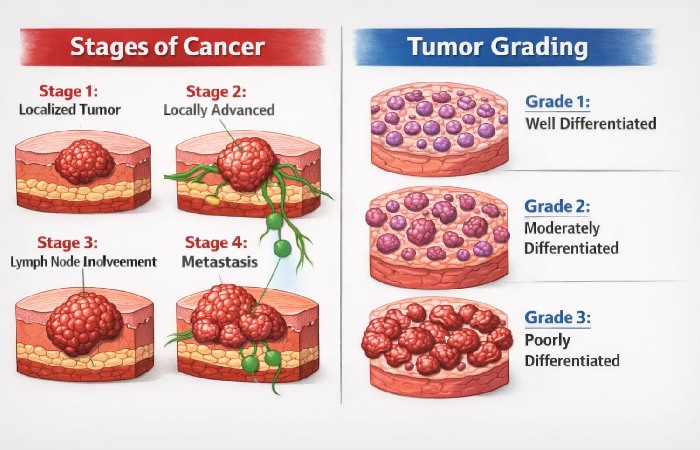 Stages of Cancer

Stage 1:
Localized Tumor

Stage 2:
Locally Advanced

Stage 3:
Lymph Node Inolveement

Stage 4:
Metastasis

Tumor Grading

Grade 1:
Well Differentiated

Grade 2:
Moderately Differentiated

Grade 3:
Poorly Differentiated